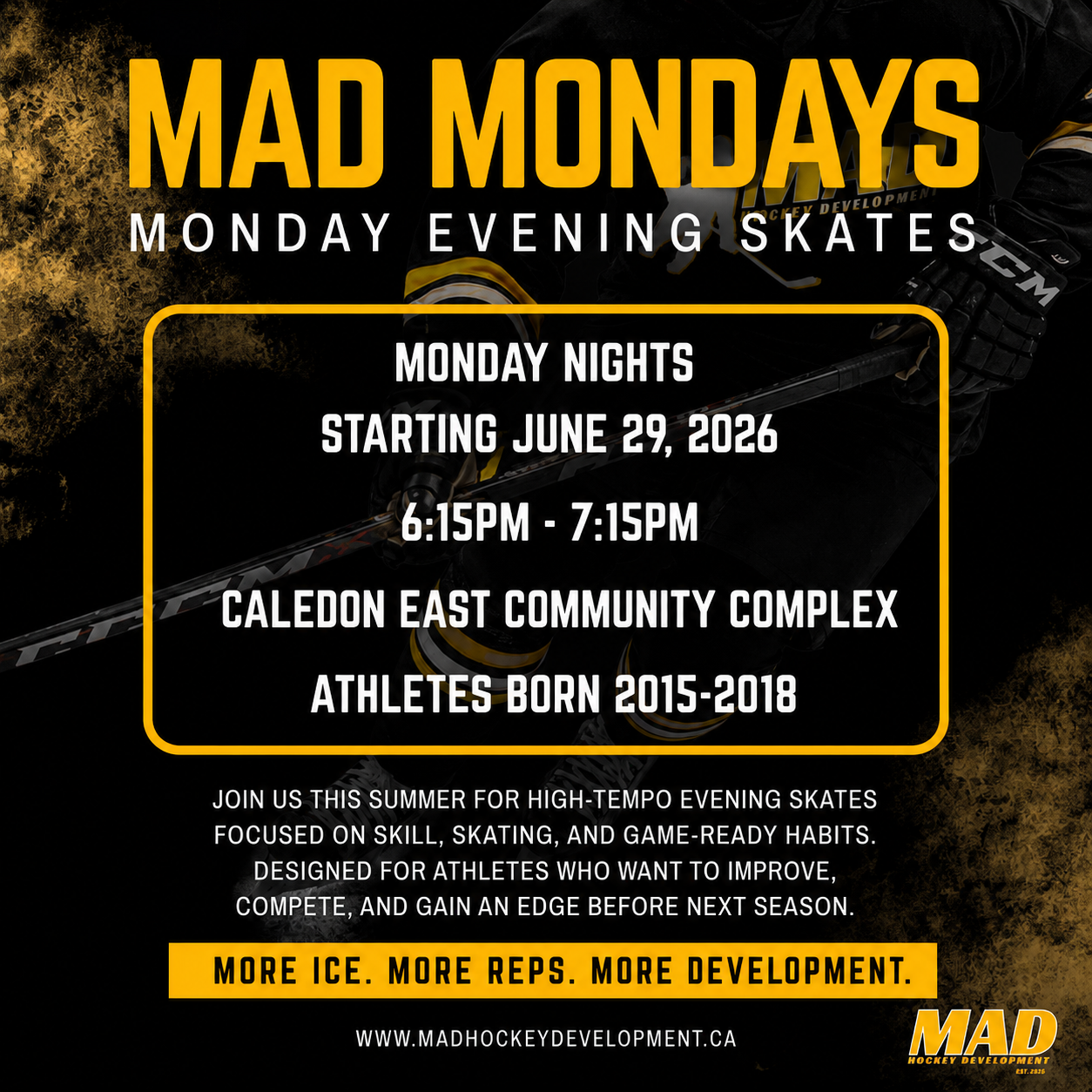 MAD MONDAYS
MONDAY EVENING SKATES

MONDAY NIGHTS
STARTING JUNE 29, 2026
6:15PM - 7:15PM
CALEDON EAST COMMUNITY COMPLEX
ATHLETES BORN 2015-2018

JOIN US THIS SUMMER FOR HIGH-TEMPO EVENING SKATES FOCUSED ON SKILL, SKATING, AND GAME-READY HABITS. DESIGNED FOR ATHLETES WHO WANT TO IMPROVE, COMPETE, AND GAIN AN EDGE BEFORE NEXT SEASON.

MORE ICE. MORE REPS. MORE DEVELOPMENT.

WWW.MADHOCKEYDEVELOPMENT.CA

MAD
HOCKEY DEVELOPMENT